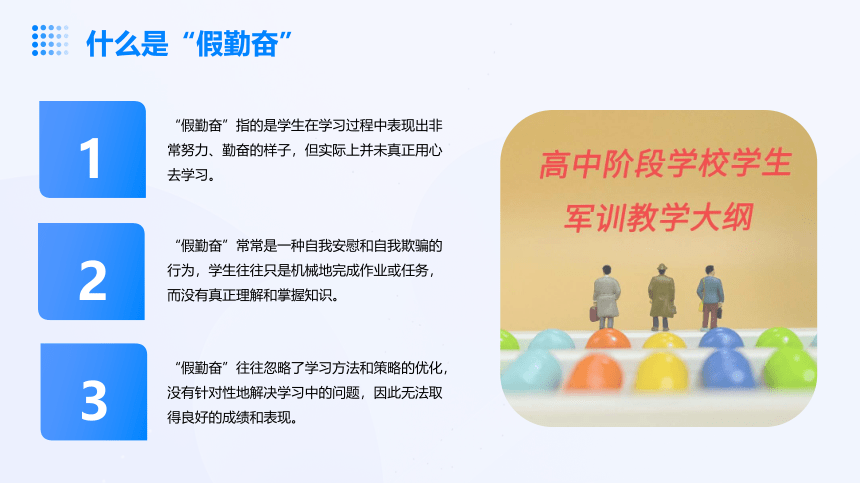 什么是“假勤奋”

1

“假勤奋”指的是学生在学习过程中表现出非常努力、勤奋的样子，但实际上并未真正用心去学习。

2

“假勤奋”常常是一种自我安慰和自我欺骗的行为，学生往往只是机械地完成作业或任务，而没有真正理解和掌握知识。

3

“假勤奋”往往忽略了学习方法和策略的优化，没有针对性地解决学习中的问题，因此无法取得良好的成绩和表现。

高中阶段学校学生
军训教学大纲